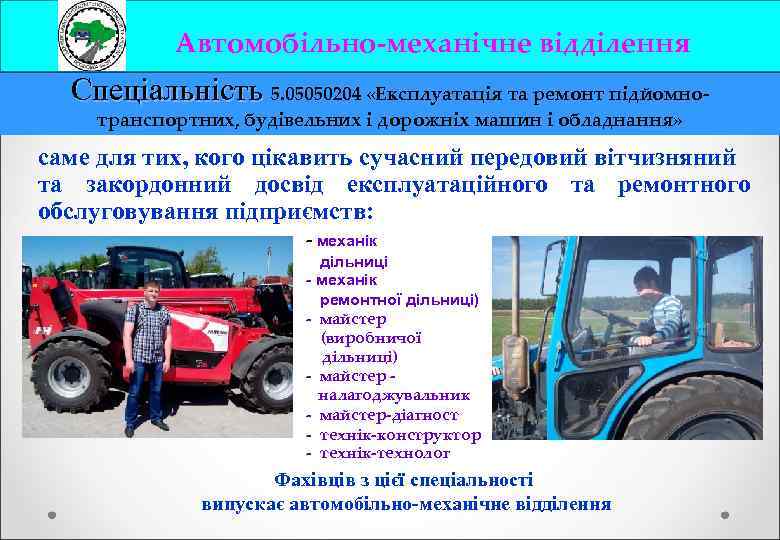 Автомобільно-механічне відділення

Спеціальність 5.05050204 «Експлуатація та ремонт підйомно-транспортних, будівельних і дорожніх машин і обладнання»

саме для тих, кого цікавить сучасний передовий вітчизняний та закордонний досвід експлуатаційного та ремонтного обслуговування підприємств:

- механік дільниці
- механік ремонтної дільниці)
- майстер (виробничої дільниці)
- майстер - налагоджувальник
- майстер-діагност
- технік-конструктор
- технік-технолог

Фахівців з цієї спеціальності випускає автомобільно-механічне відділення